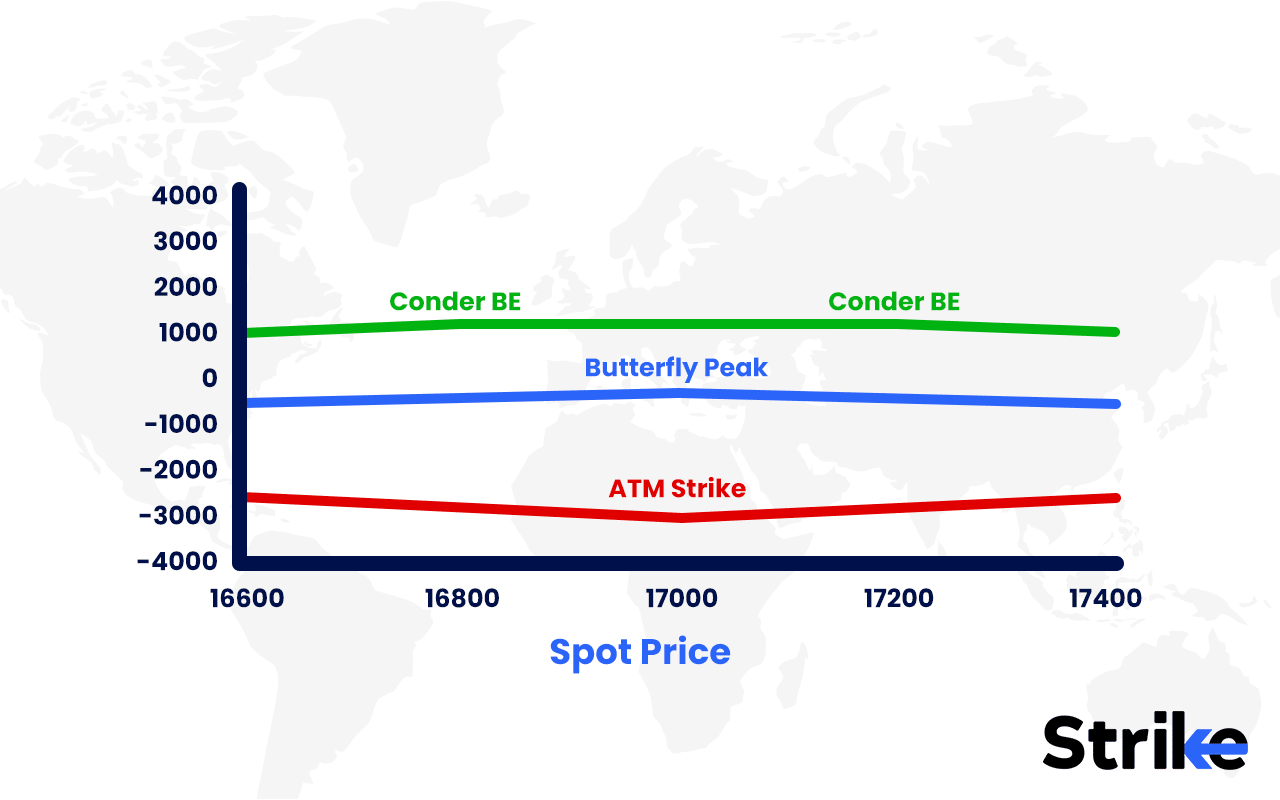 4000
3000
2000
1000
0
-1000
-2000
-3000
-4000

Conder BE
Conder BE
Butterfly Peak
ATM Strike

16600
16800
17000
17200
17400

Spot Price

Strike